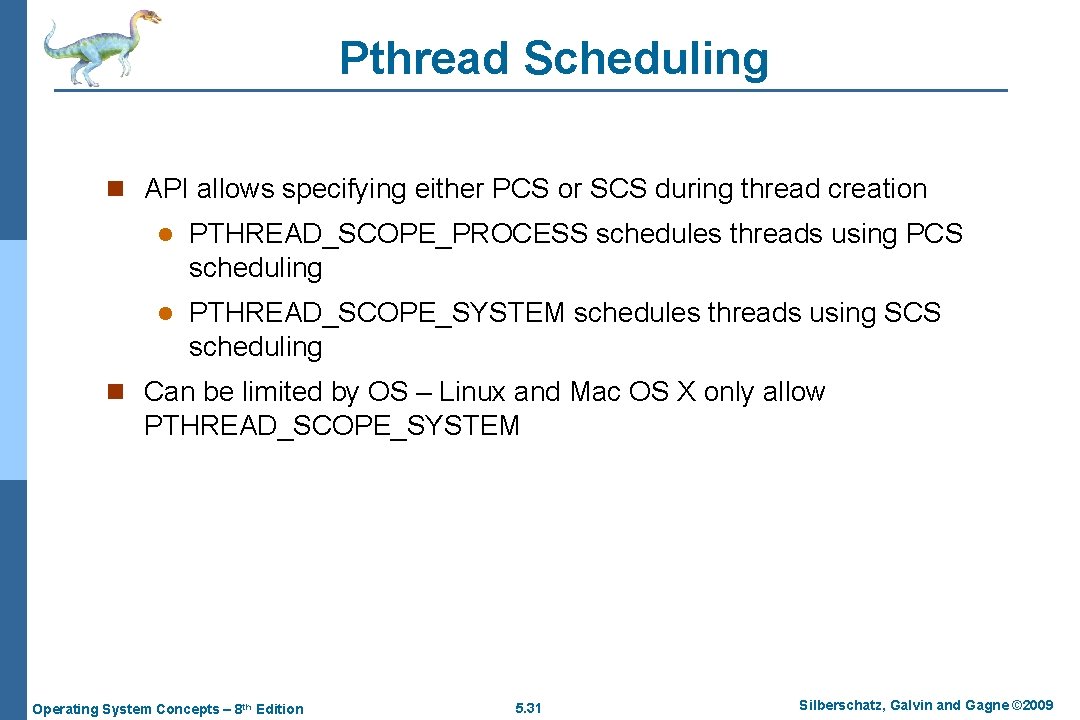 Pthread Scheduling

n API allows specifying either PCS or SCS during thread creation

l PTHREAD_SCOPE_PROCESS schedules threads using PCS scheduling

l PTHREAD_SCOPE_SYSTEM schedules threads using SCS scheduling

n Can be limited by OS – Linux and Mac OS X only allow PTHREAD_SCOPE_SYSTEM

Operating System Concepts – 8th Edition

5.31

Silberschatz, Galvin and Gagne ©2009